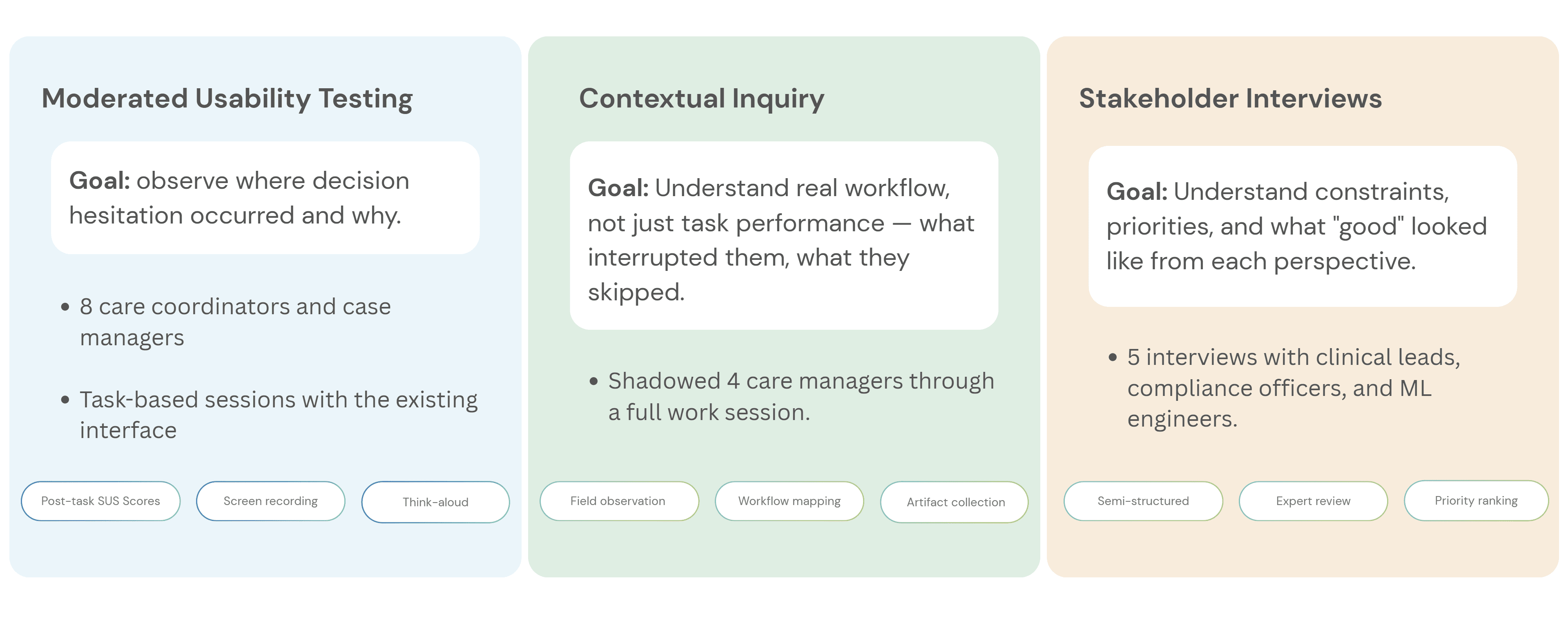 Moderated Usability Testing

Goal: observe where decision hesitation occurred and why.

• 8 care coordinators and case managers

• Task-based sessions with the existing interface

Post-task SUS Scores

Screen recording

Think-aloud

Contextual Inquiry

Goal: Understand real workflow, not just task performance — what interrupted them, what they skipped.

• Shadowed 4 care managers through a full work session.

Field observation

Workflow mapping

Artifact collection

Stakeholder Interviews

Goal: Understand constraints, priorities, and what "good" looked like from each perspective.

• 5 interviews with clinical leads, compliance officers, and ML engineers.

Semi-structured

Expert review

Priority ranking